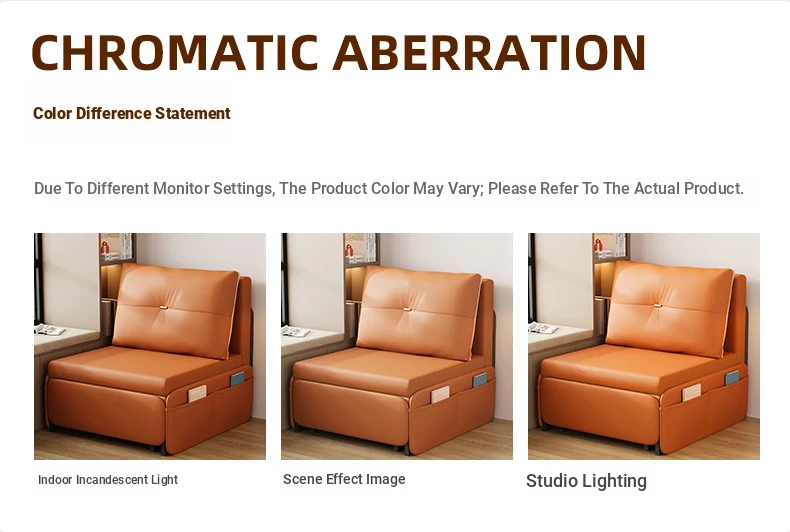 CHROMATIC ABERRATION

Color Difference Statement

Due To Different Monitor Settings, The Product Color May Vary; Please Refer To The Actual Product.

Indoor Incandescent Light

Scene Effect Image

Studio Lighting